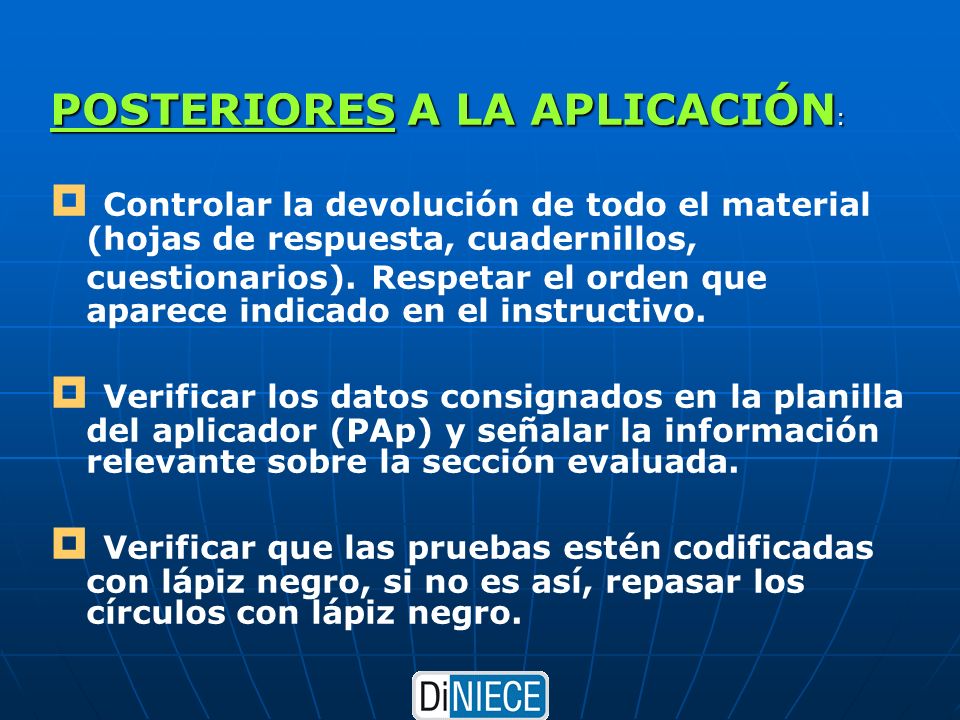 POSTERIORES A LA APLICACIÓN:

Controlar la devolución de todo el material (hojas de respuesta, cuadernillos, cuestionarios). Respetar el orden que aparece indicado en el instructivo.

Verificar los datos consignados en la planilla del aplicador (PAp) y señalar la información relevante sobre la sección evaluada.

Verificar que las pruebas estén codificadas con lápiz negro, si no es así, repasar los círculos con lápiz negro.

DiNIECE